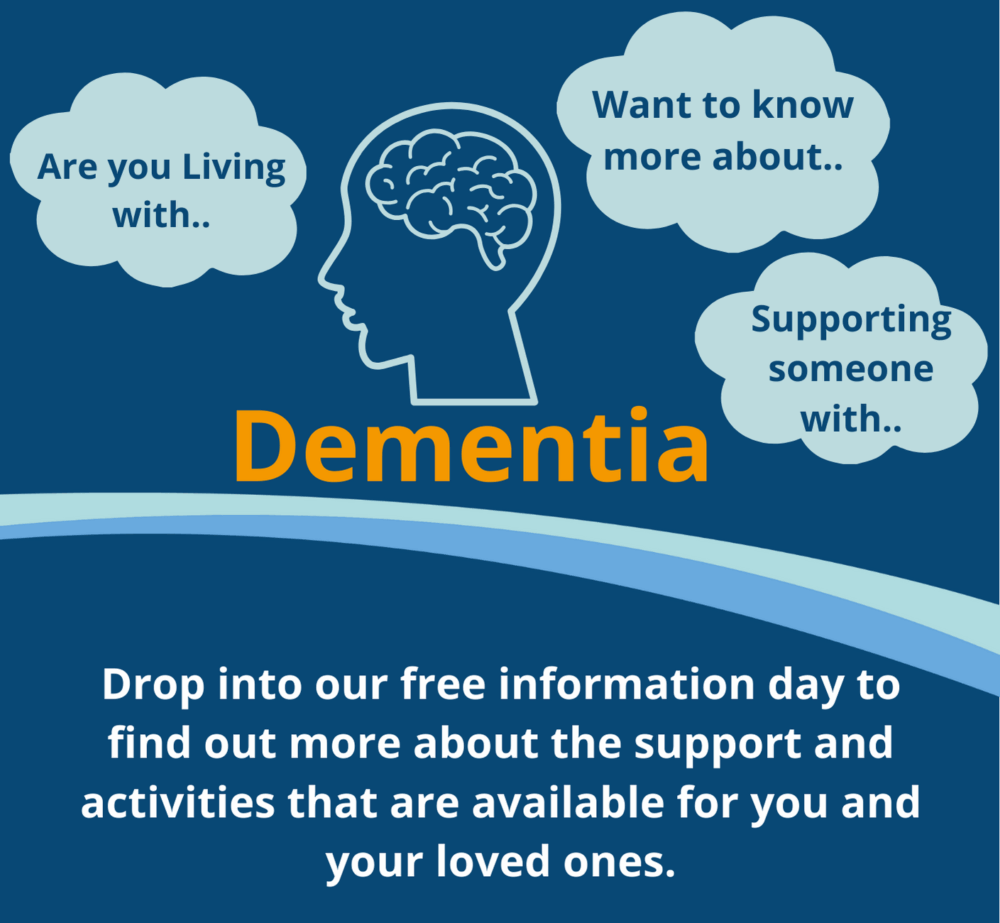 Are you Living with..

Want to know more about..

Supporting someone with..

Dementia

Drop into our free information day to find out more about the support and activities that are available for you and your loved ones.